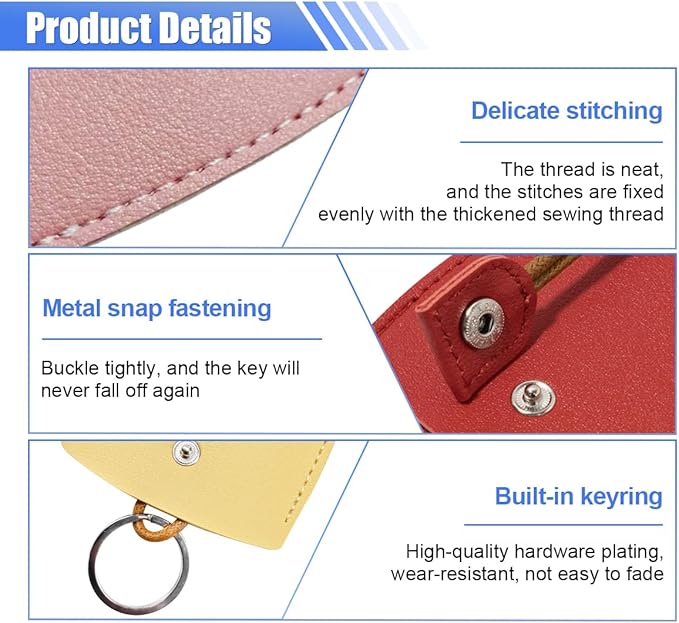 Product Details

Delicate stitching

The thread is neat, and the stitches are fixed evenly with the thickened sewing thread

Metal snap fastening

Buckle tightly, and the key will never fall off again

Built-in keyring

High-quality hardware plating, wear-resistant, not easy to fade